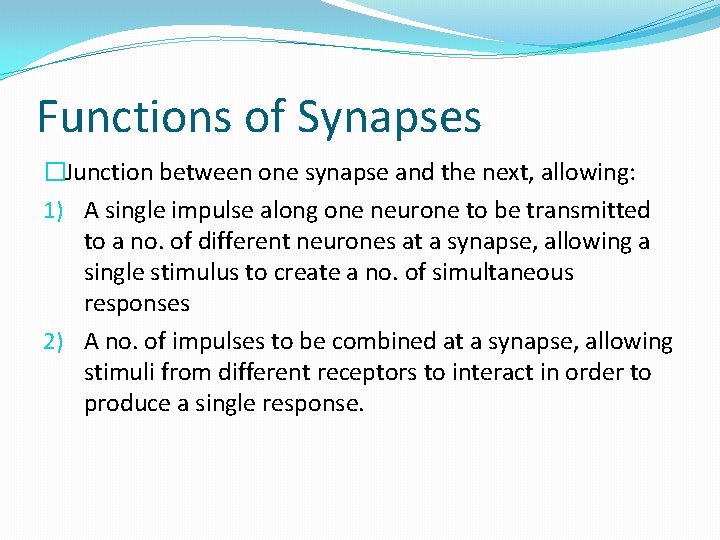 Functions of Synapses

□Junction between one synapse and the next, allowing:

1) A single impulse along one neurone to be transmitted to a no. of different neurones at a synapse, allowing a single stimulus to create a no. of simultaneous responses

2) A no. of impulses to be combined at a synapse, allowing stimuli from different receptors to interact in order to produce a single response.